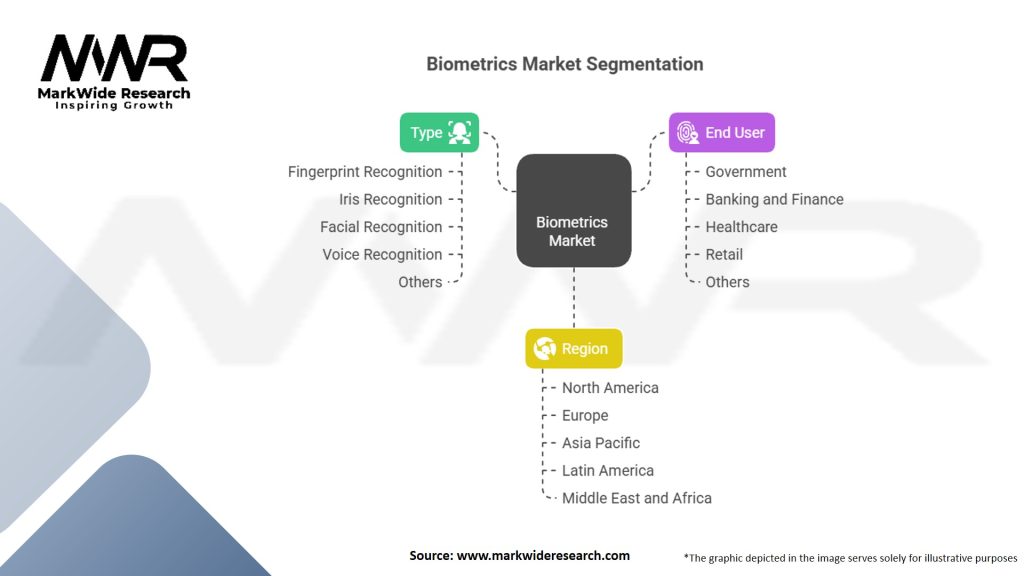 MWR
MarkWide Research
Inspiring Growth

Biometrics Market Segmentation

Type
Fingerprint Recognition
Iris Recognition
Facial Recognition
Voice Recognition
Others

Biometrics Market

End User
Government
Banking and Finance
Healthcare
Retail
Others

Region
North America
Europe
Asia Pacific
Latin America
Middle East and Africa

Source: www.markwideresearch.com

*The graphic depicted in the image serves solely for illustrative purposes